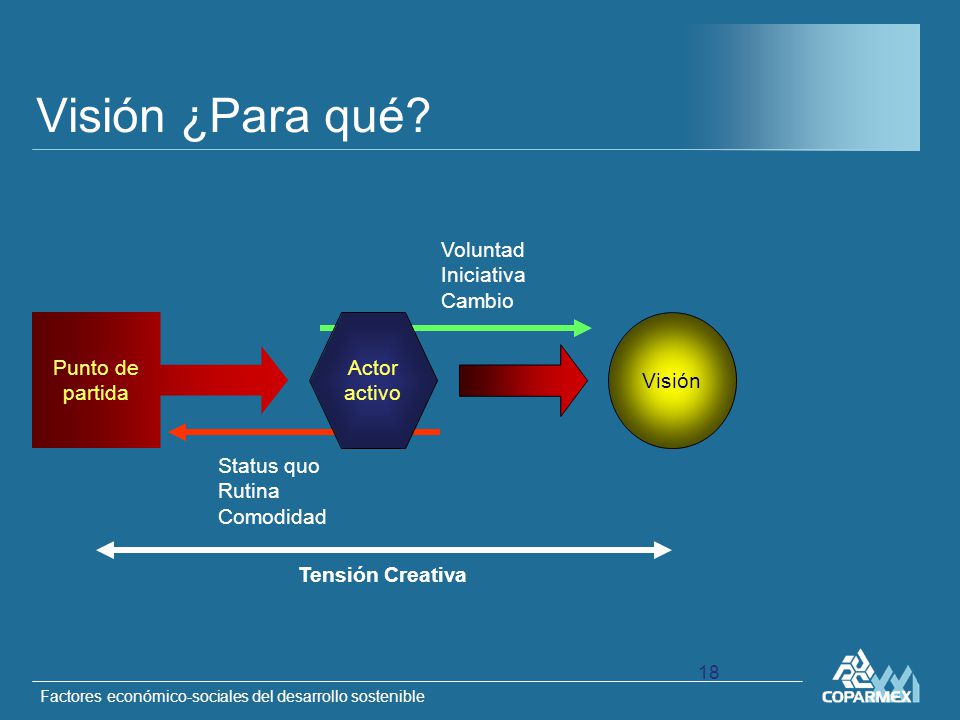 Visión ¿Para qué?

Voluntad
Iniciativa
Cambio

Punto de partida

Actor activo

Visión

Status quo
Rutina
Comodidad

Tensión Creativa

18

Factores económico-sociales del desarrollo sostenible

COPARMEX